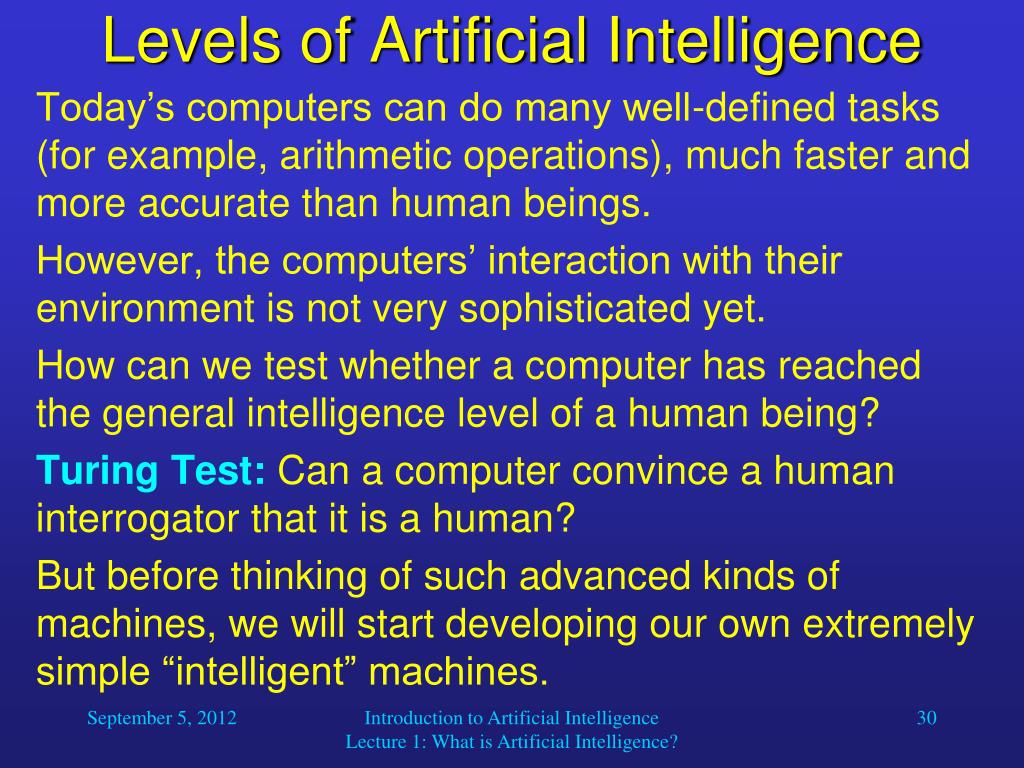 Levels of Artificial Intelligence

Today’s computers can do many well-defined tasks (for example, arithmetic operations), much faster and more accurate than human beings.

However, the computers’ interaction with their environment is not very sophisticated yet.

How can we test whether a computer has reached the general intelligence level of a human being?

Turing Test: Can a computer convince a human interrogator that it is a human?

But before thinking of such advanced kinds of machines, we will start developing our own extremely simple “intelligent” machines.

September 5, 2012

Introduction to Artificial Intelligence
Lecture 1: What is Artificial Intelligence?

30